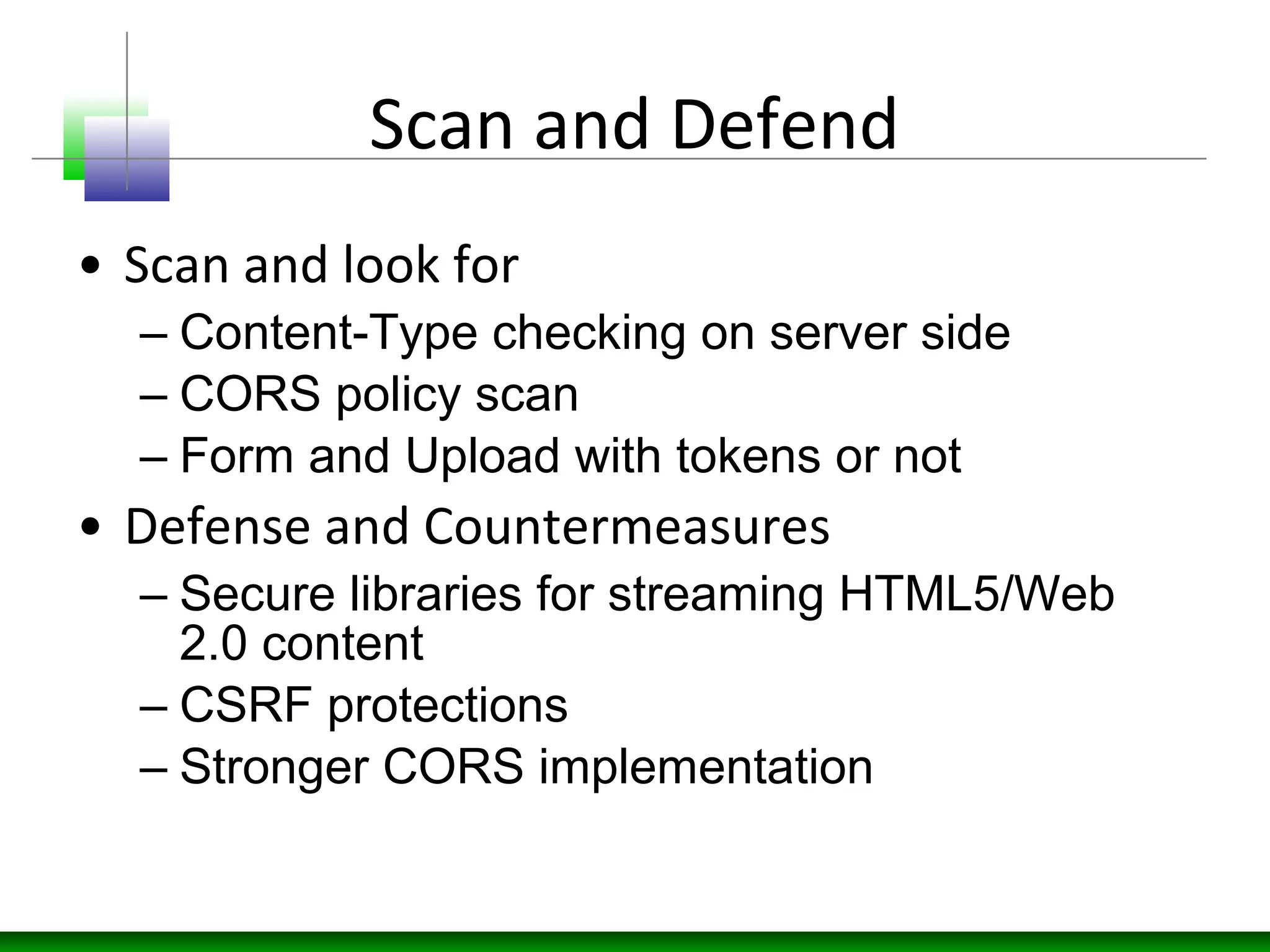 Scan and Defend

• Scan and look for
– Content-Type checking on server side
– CORS policy scan
– Form and Upload with tokens or not
• Defense and Countermeasures
– Secure libraries for streaming HTML5/Web 2.0 content
– CSRF protections
– Stronger CORS implementation